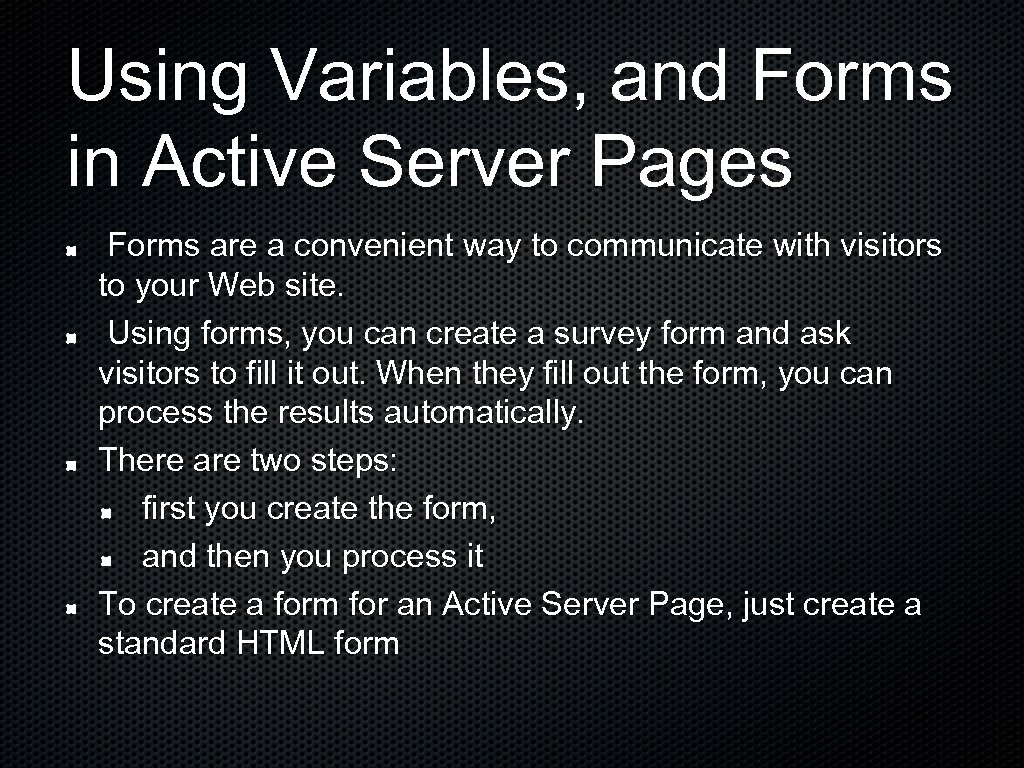 Using Variables, and Forms in Active Server Pages

Forms are a convenient way to communicate with visitors to your Web site.

Using forms, you can create a survey form and ask visitors to fill it out. When they fill out the form, you can process the results automatically.

There are two steps:

first you create the form,

and then you process it

To create a form for an Active Server Page, just create a standard HTML form